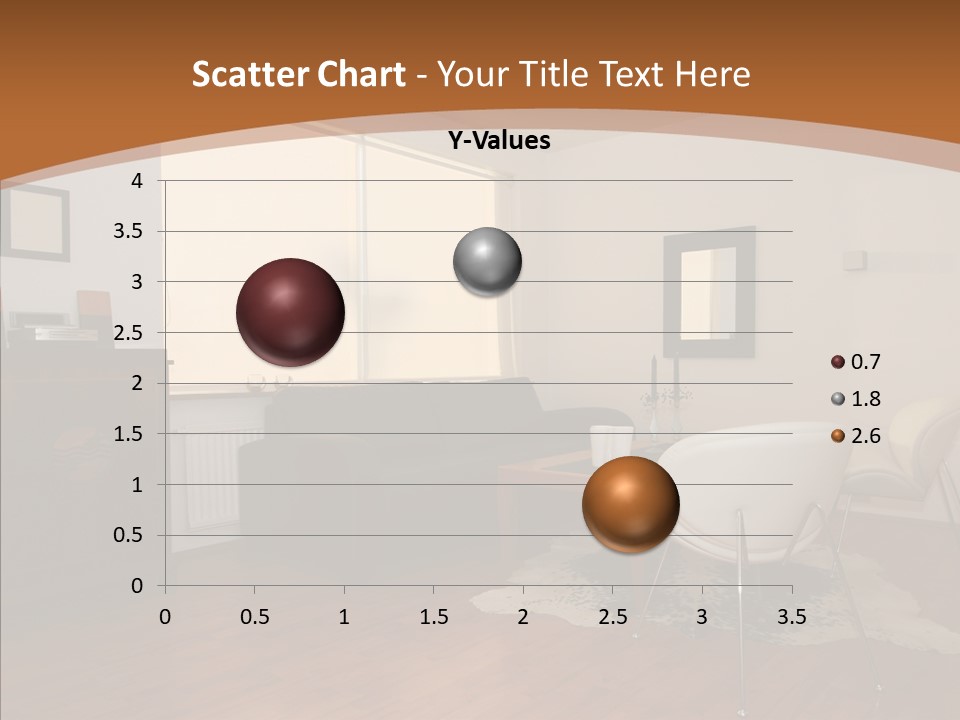 Scatter Chart - Your Title Text Here

Y-Values

4
3.5
3
2.5
2
1.5
1
0.5
0

0 0.5 1 1.5 2 2.5 3 3.5

0.7
1.8
2.6